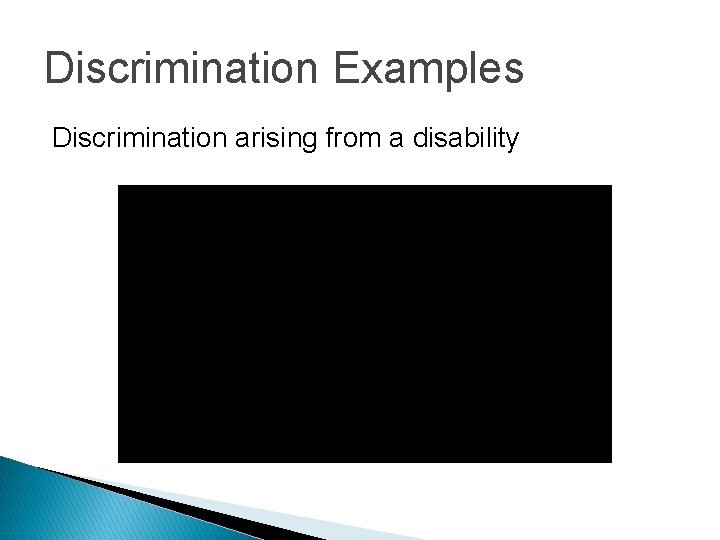 Discrimination Examples

Discrimination arising from a disability